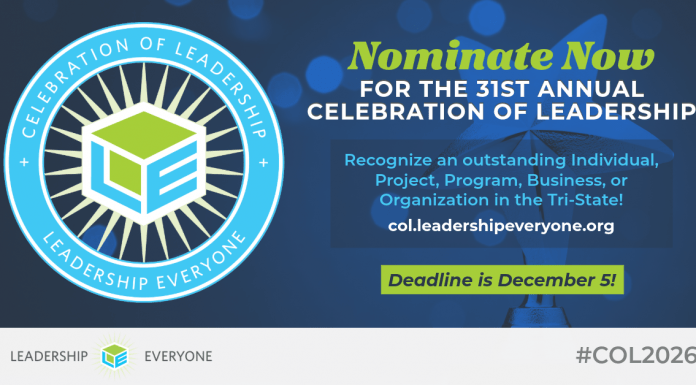 CELEBRATION OF LEADERSHIP
LE
LEADERSHIP EVERYONE

Nominate Now
FOR THE 31ST ANNUAL CELEBRATION OF LEADERSHIP

Recognize an outstanding Individual, Project, Program, Business, or Organization in the Tri-State!
col.leadershipeveryone.org

Deadline is December 5!

LEADERSHIP LE EVERYONE

#COL2026